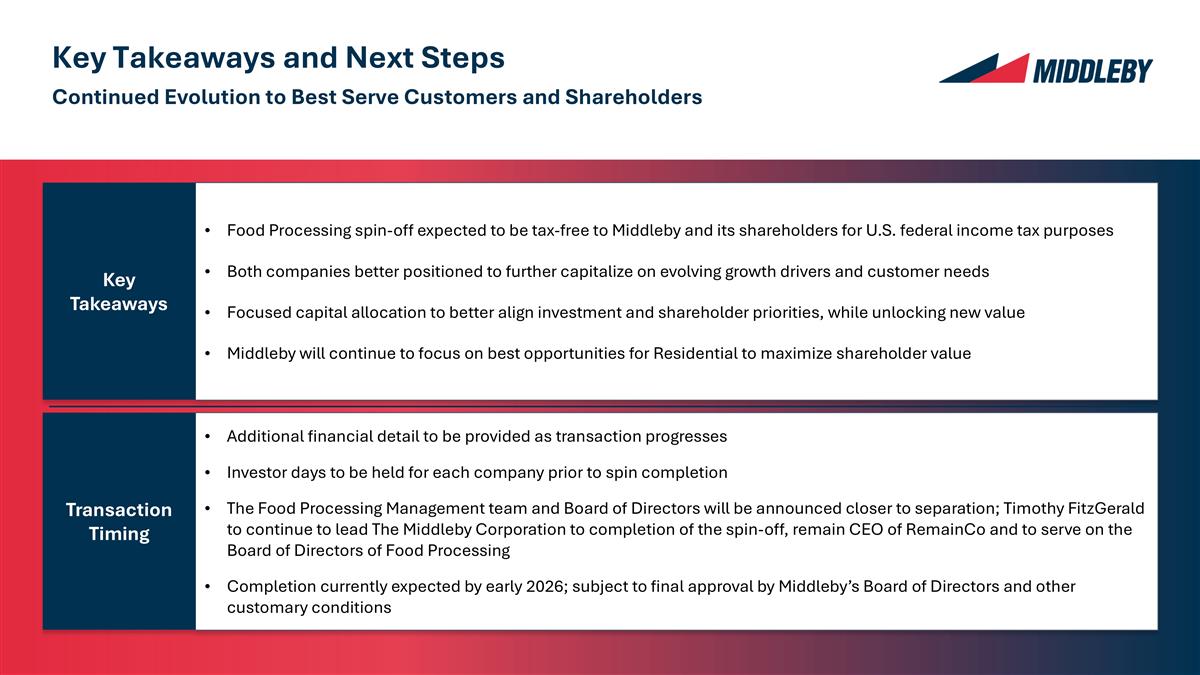 Key Takeaways and Next Steps

Continued Evolution to Best Serve Customers and Shareholders

MIDDLEBY

Key Takeaways

• Food Processing spin-off expected to be tax-free to Middleby and its shareholders for U.S. federal income tax purposes

• Both companies better positioned to further capitalize on evolving growth drivers and customer needs

• Focused capital allocation to better align investment and shareholder priorities, while unlocking new value

• Middleby will continue to focus on best opportunities for Residential to maximize shareholder value

Transaction Timing

• Additional financial detail to be provided as transaction progresses

• Investor days to be held for each company prior to spin completion

• The Food Processing Management team and Board of Directors will be announced closer to separation; Timothy FitzGerald to continue to lead The Middleby Corporation to completion of the spin-off, remain CEO of RemainCo and to serve on the Board of Directors of Food Processing

• Completion currently expected by early 2026; subject to final approval by Middleby's Board of Directors and other customary conditions